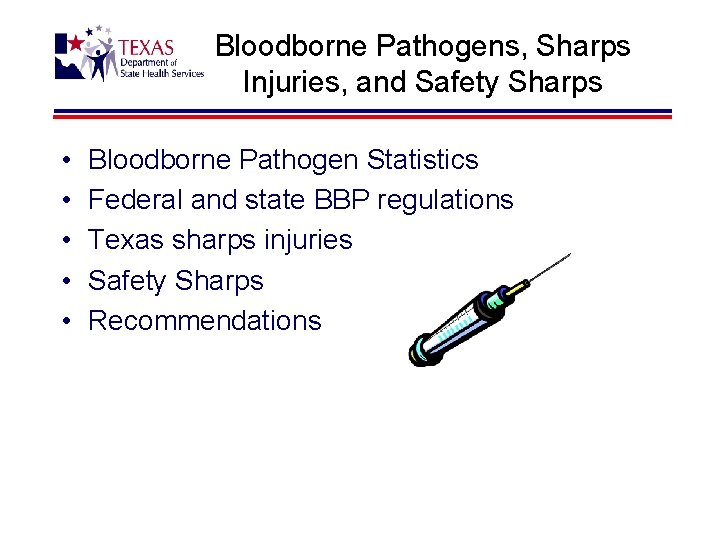 TEXAS
Department of
State Health Services

Bloodborne Pathogens, Sharps Injuries, and Safety Sharps

• Bloodborne Pathogen Statistics
• Federal and state BBP regulations
• Texas sharps injuries
• Safety Sharps
• Recommendations